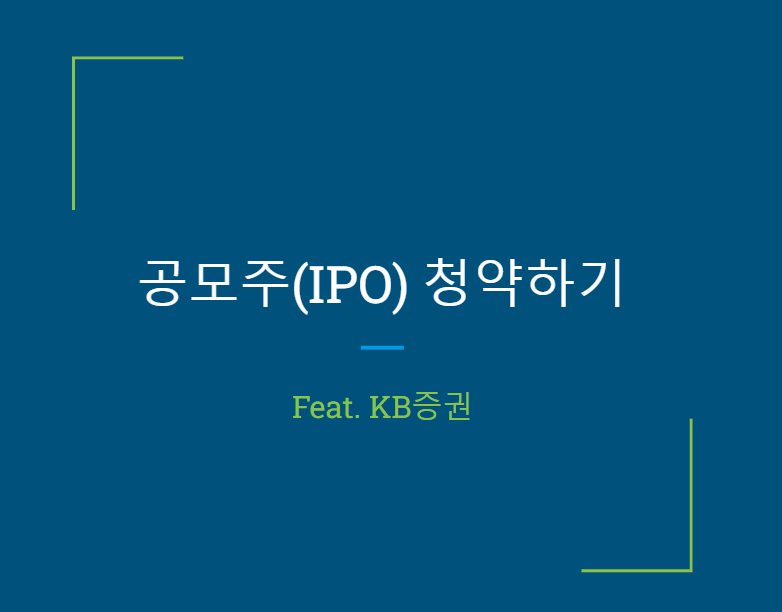 공모주(IPO) 청약하기

Feat. KB증권